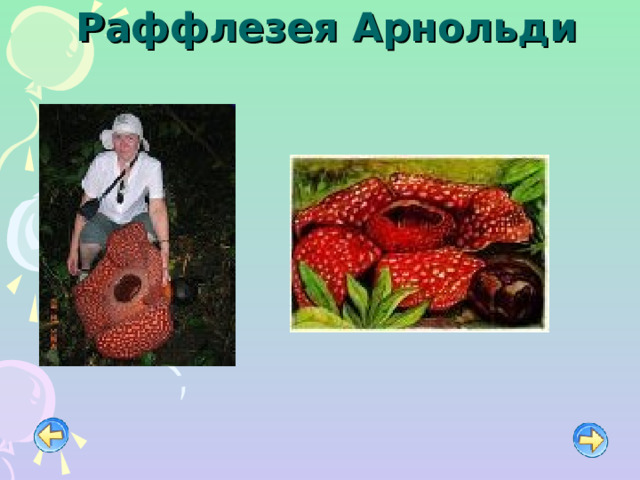 Раффлезея Арнольди